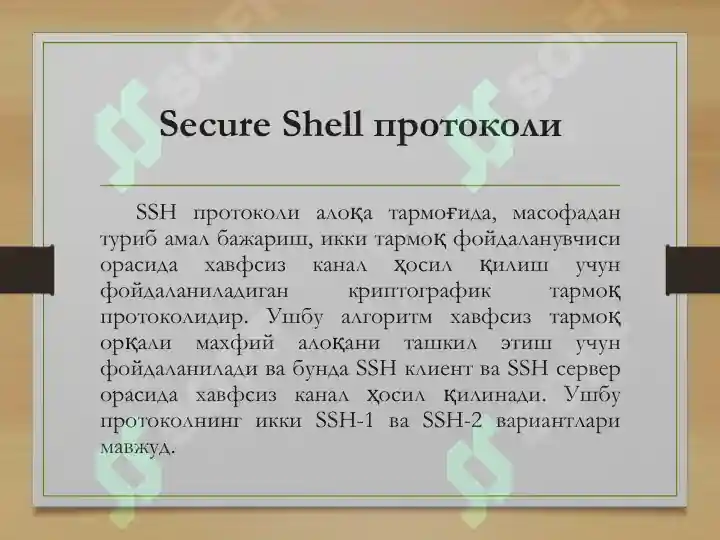 Secure Shell протоколи

SSH протоколи алоқа тармоғида, масофадан туриб амал бажариш, икки тармоқ фойдаланувчиси орасида хавфсиз канал ҳосил қилиш учун фойдаланиладиган криптографик тармоқ протоколидир. Ушбу алгоритм хавфсиз тармоқ орқали махфий алоқани ташкил этиш учун фойдаланилади ва бунда SSH клиент ва SSH сервер орасида хавфсиз канал ҳосил қилинади. Ушбу протоколнинг икки SSH-1 ва SSH-2 вариантлари мавжуд.